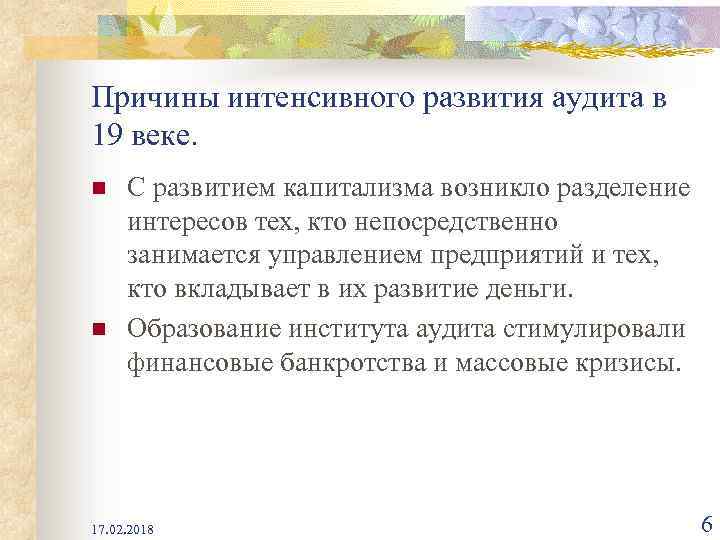 Причины интенсивного развития аудита в 19 веке.

С развитием капитализма возникло разделение интересов тех, кто непосредственно занимается управлением предприятий и тех, кто вкладывает в их развитие деньги.

Образование института аудита стимулировали финансовые банкротства и массовые кризисы.

17.02.2018

6